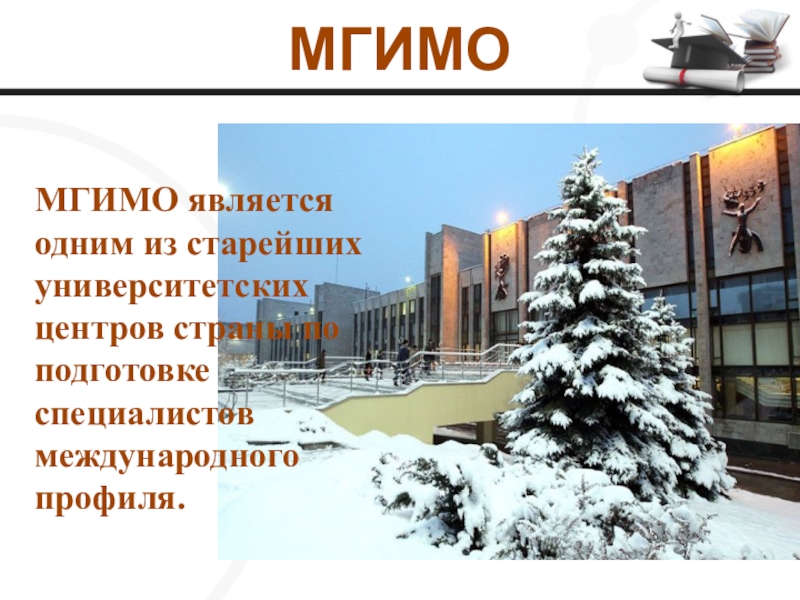 МГИМО

МГИМО является одним из старейших университетских центров страны по подготовке специалистов международного профиля.